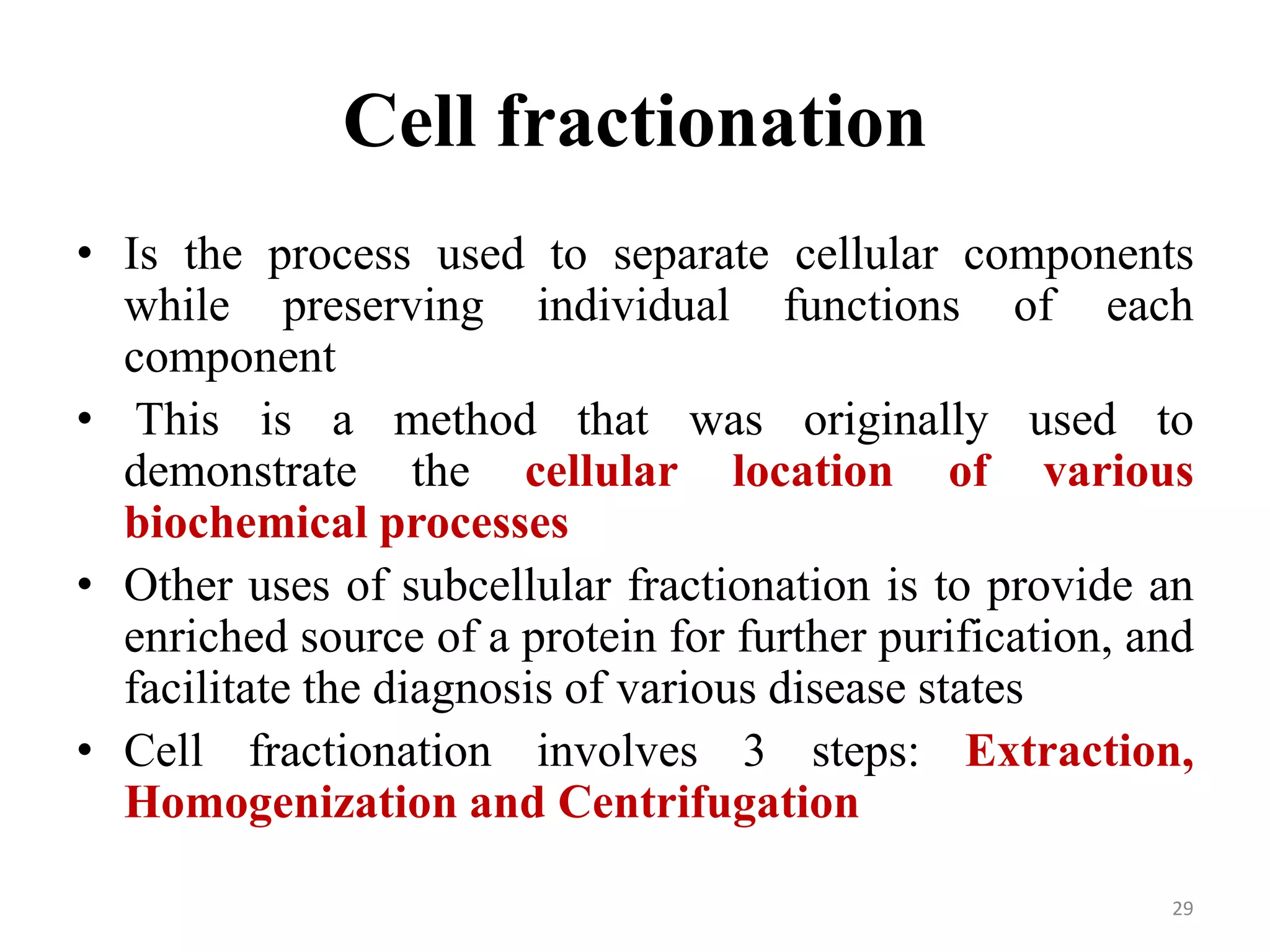 Cell fractionation

• Is the process used to separate cellular components while preserving individual functions of each component

• This is a method that was originally used to demonstrate the cellular location of various biochemical processes

• Other uses of subcellular fractionation is to provide an enriched source of a protein for further purification, and facilitate the diagnosis of various disease states

• Cell fractionation involves 3 steps: Extraction, Homogenization and Centrifugation

29